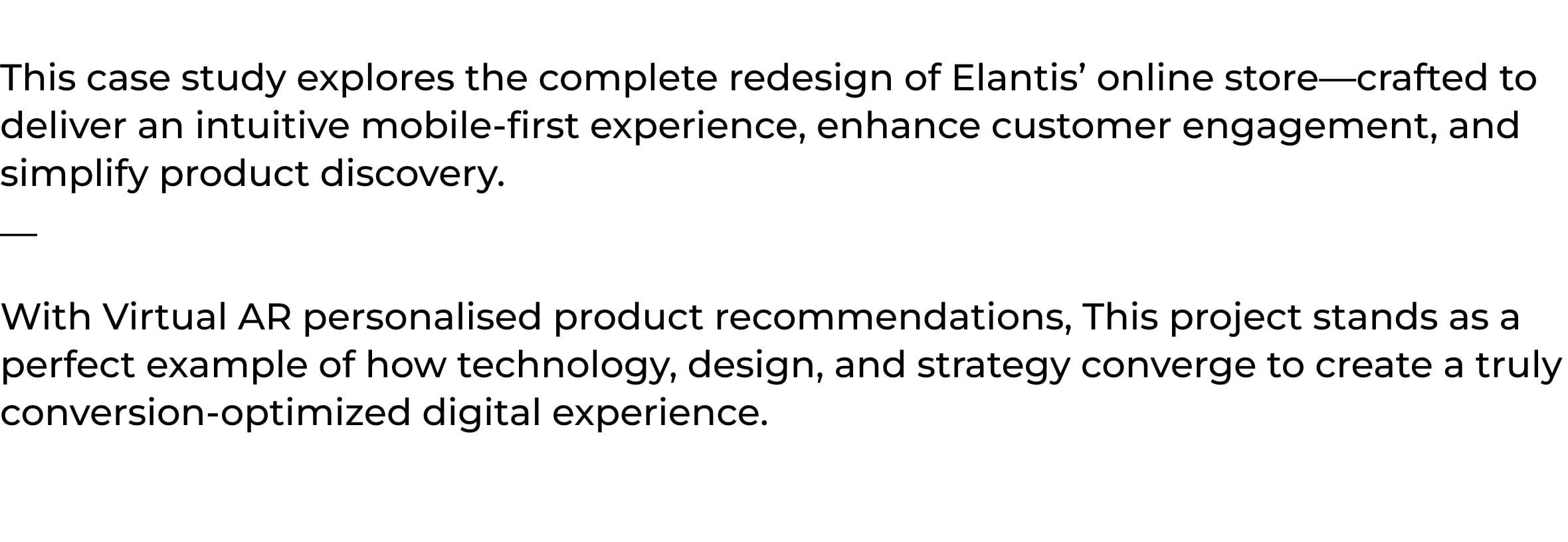 This case study explores the complete redesign of Elantis’ online store—crafted to deliver an intuitive mobile-first experience, enhance customer engagement, and simplify product discovery.

—

With Virtual AR personalised product recommendations, This project stands as a perfect example of how technology, design, and strategy converge to create a truly conversion-optimized digital experience.